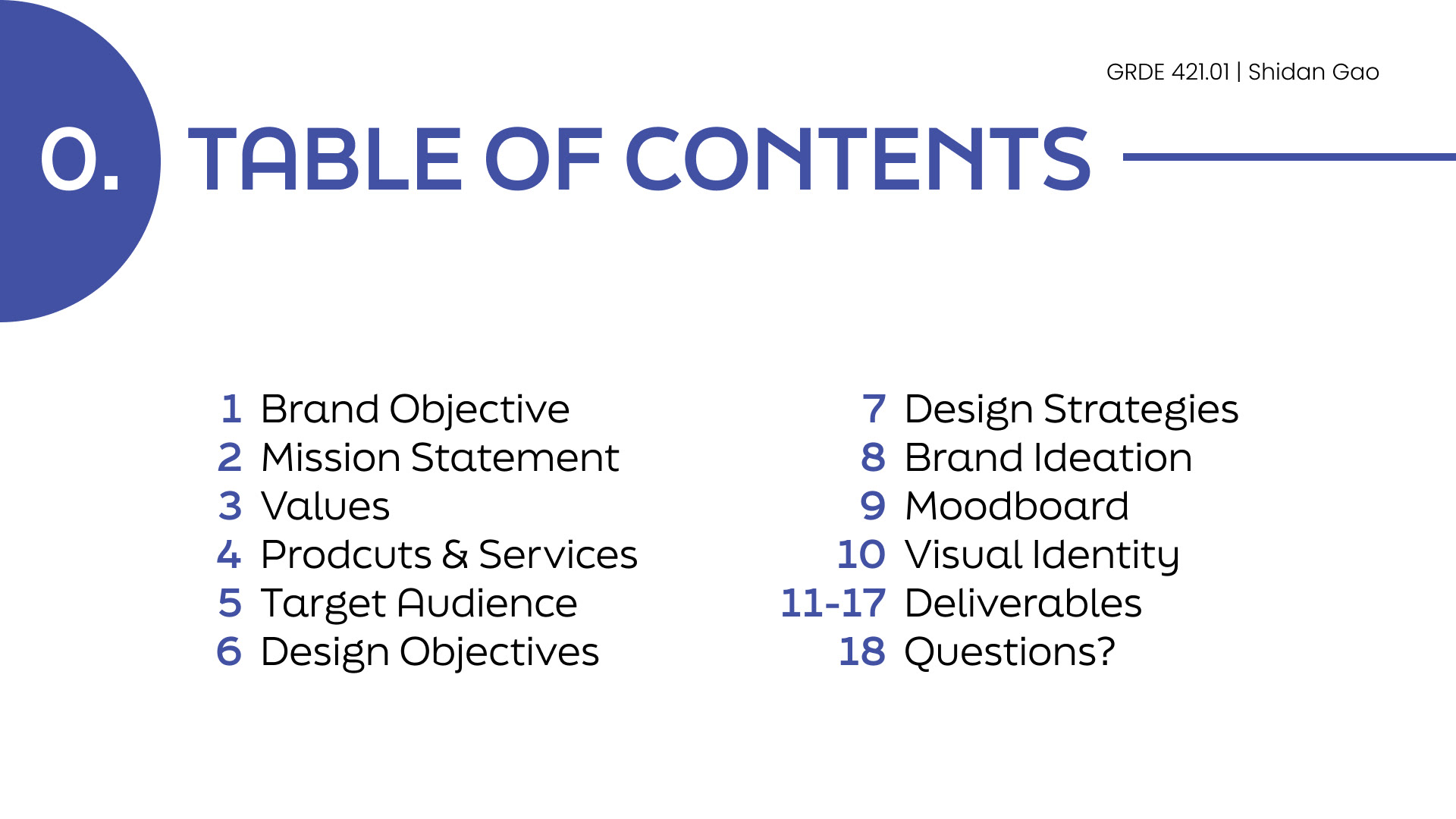 GRDE 421.01 | Shidan Gao

0. TABLE OF CONTENTS

1 Brand Objective
2 Mission Statement
3 Values
4 Prodcuts & Services
5 Target Audience
6 Design Objectives

7 Design Strategies
8 Brand Ideation
9 Moodboard
10 Visual Identity
11-17 Deliverables
18 Questions?